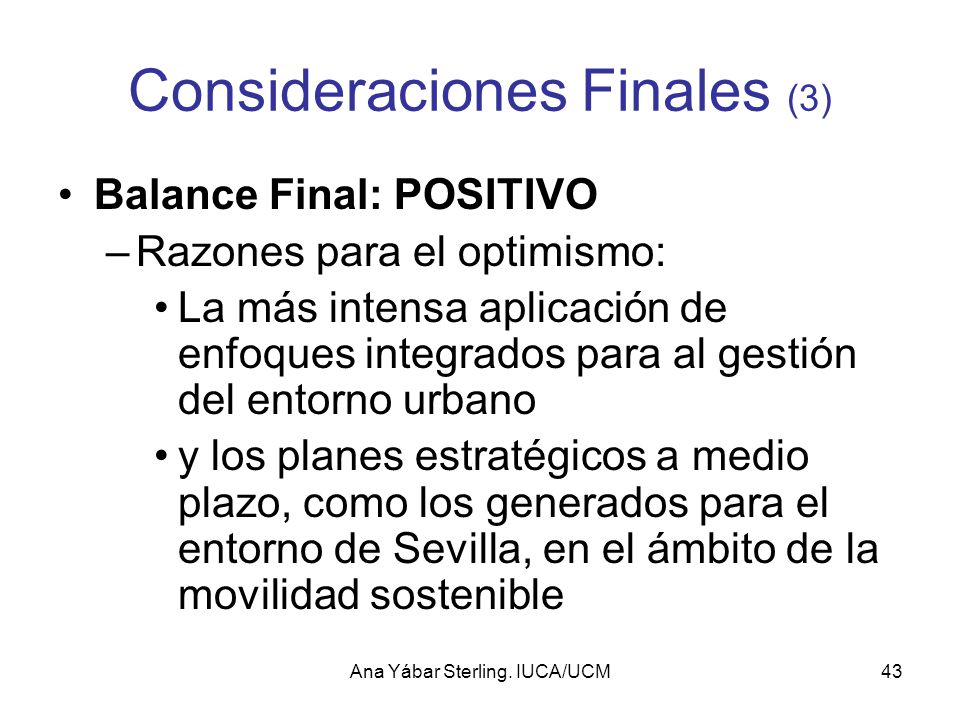 Consideraciones Finales (3)

• Balance Final: POSITIVO

– Razones para el optimismo:

• La más intensa aplicación de enfoques integrados para al gestión del entorno urbano

• y los planes estratégicos a medio plazo, como los generados para el entorno de Sevilla, en el ámbito de la movilidad sostenible

Ana Yábar Sterling. IUCA/UCM

43